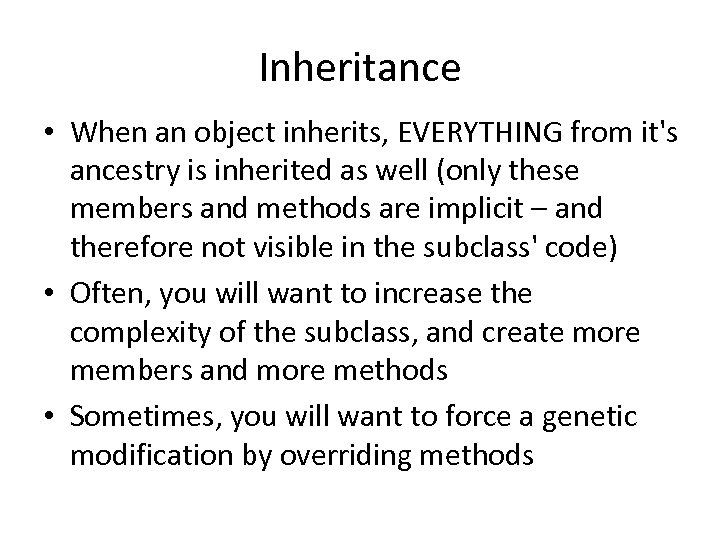 Inheritance

• When an object inherits, EVERYTHING from it's ancestry is inherited as well (only these members and methods are implicit – and therefore not visible in the subclass' code)
• Often, you will want to increase the complexity of the subclass, and create more members and more methods
• Sometimes, you will want to force a genetic modification by overriding methods